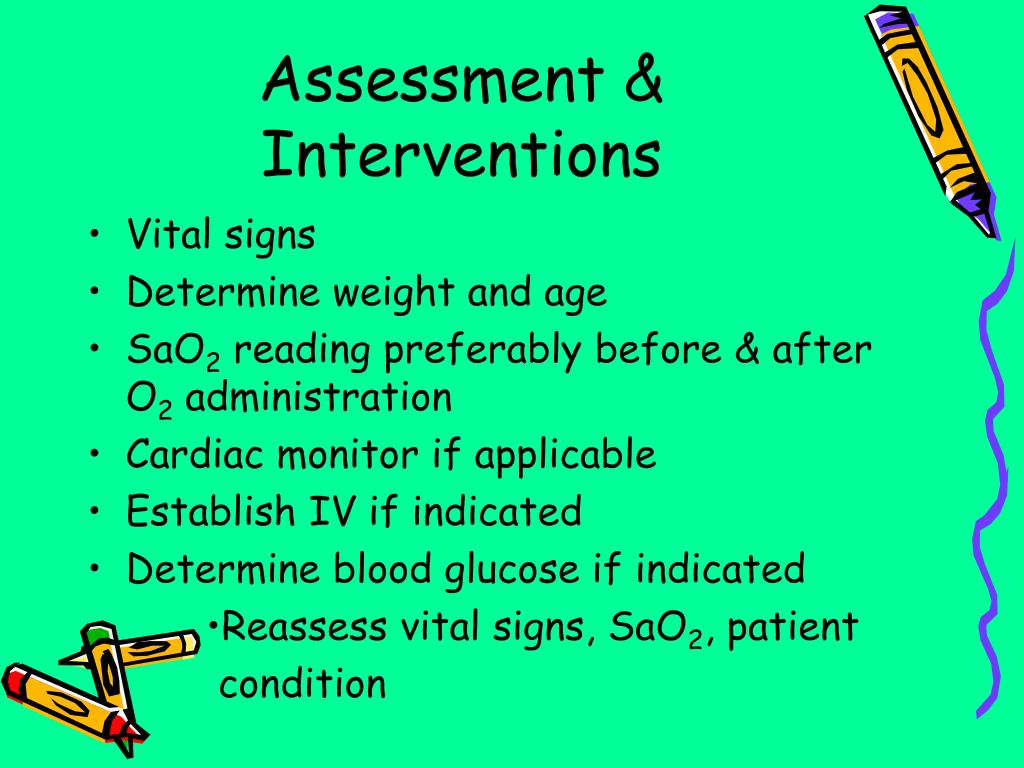 Assessment & Interventions

• Vital signs
• Determine weight and age
• $SaO_2$ reading preferably before & after $O_2$ administration
• Cardiac monitor if applicable
• Establish IV if indicated
• Determine blood glucose if indicated

•Reassess vital signs, $SaO_2$, patient condition